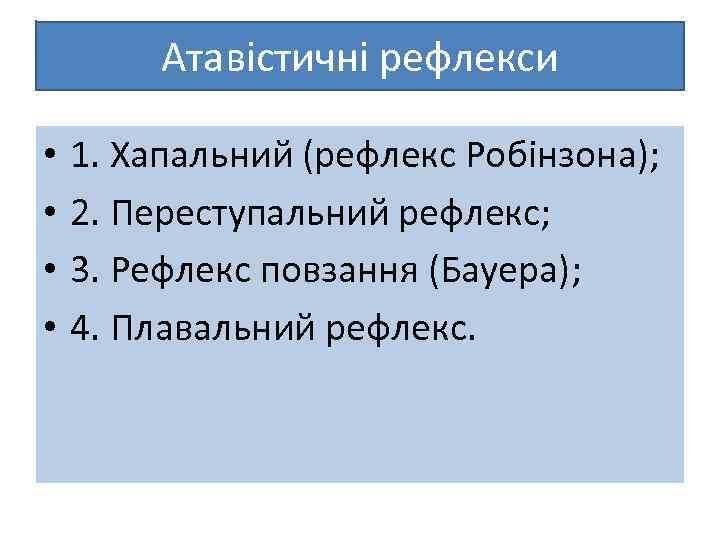 Атавістичні рефлекси

• 1. Хапальний (рефлекс Робінзона);
• 2. Переступальний рефлекс;
• 3. Рефлекс повзання (Бауера);
• 4. Плавальний рефлекс.